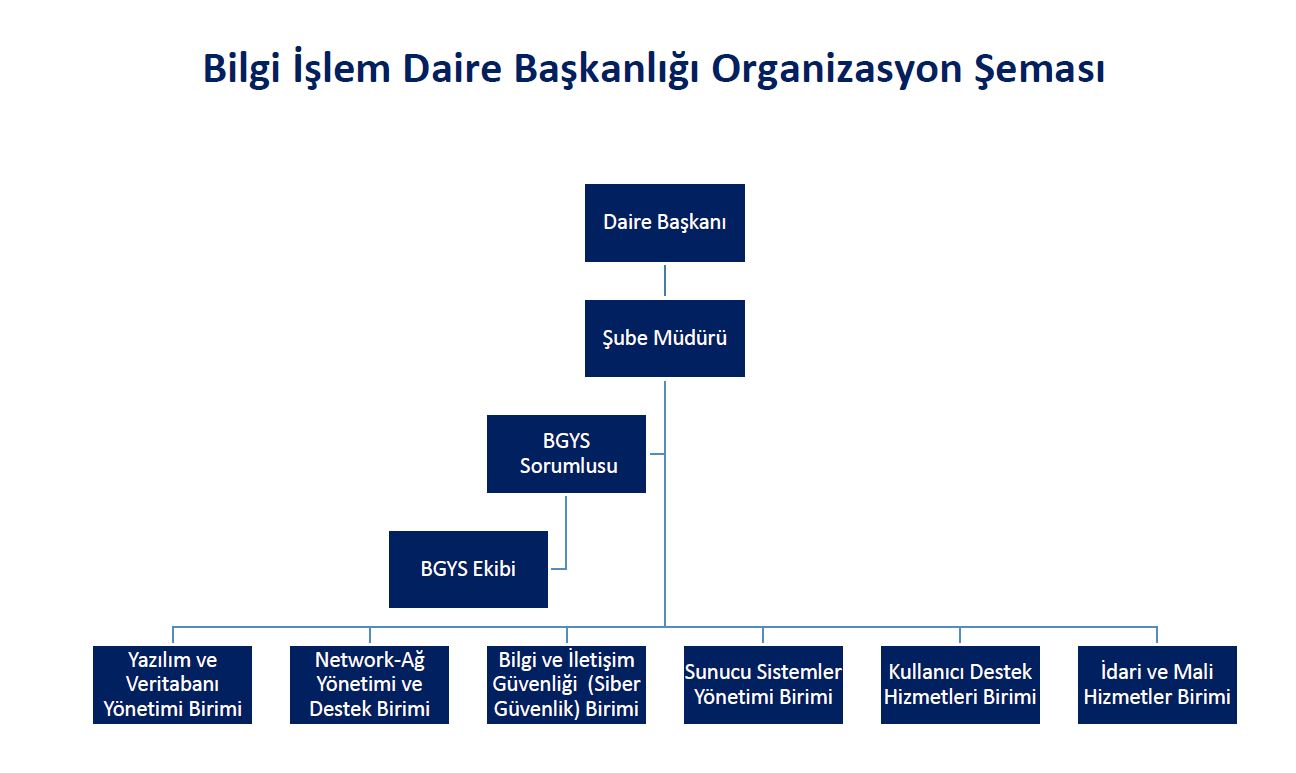 Bilgi İşlem Daire Başkanlığı Organizasyon Şeması

Daire Başkanı

Şube Müdürü

BGYS Sorumlusu

BGYS Ekibi

Yazılım ve Veritabanı Yönetimi Birimi

Network-Ağ Yönetimi ve Destek Birimi

Bilgi ve İletişim Güvenliği (Siber Güvenlik) Birimi

Sunucu Sistemler Yönetimi Birimi

Kullanıcı Destek Hizmetleri Birimi

İdari ve Mali Hizmetler Birimi